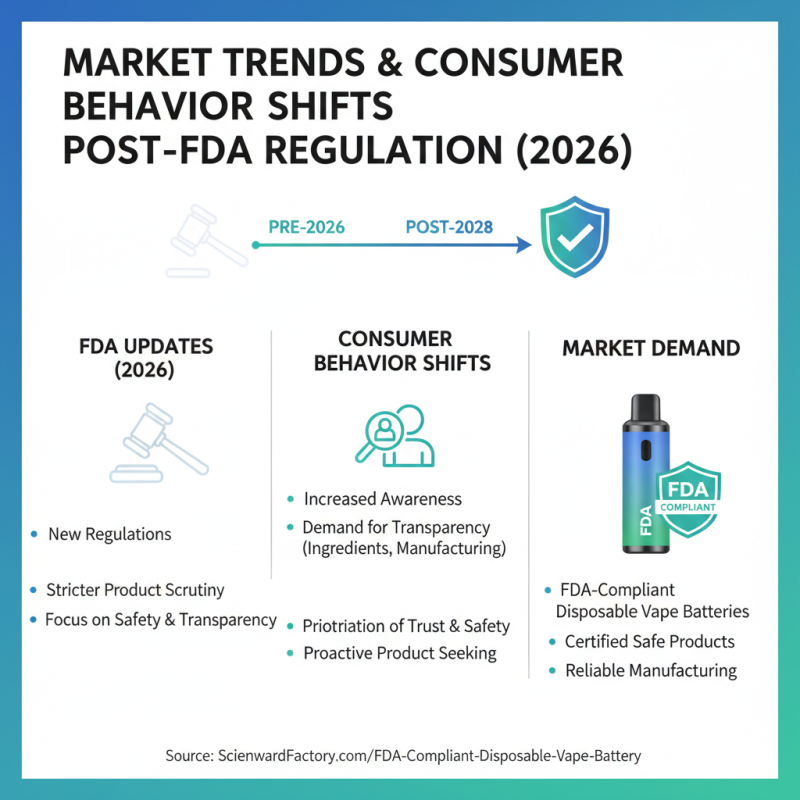 MARKET TRENDS & CONSUMER BEHAVIOR SHIFTS POST-FDA REGULATION (2026)

PRE-2026

POST-2028

FDA UPDATES (2026)

- New Regulations
- Stricter Product Scrutiny
- Focus on Safety & Transparency

CONSUMER BEHAVIOR SHIFTS

- Increased Awareness
- Demand for Transparency (Ingredients, Manufacturing)
- Priotriation of Trust & Safety
- Proactive Product Seeking

MARKET DEMAND

FDA

FDA COMPLIANT

- FDA-Compliant Disposable Vape Batteries
- Certified Safe Products
- Reliable Manufacturing

Source: ScienwardFactory.com/FDA-Compliant-Disposable-Vape-Battery